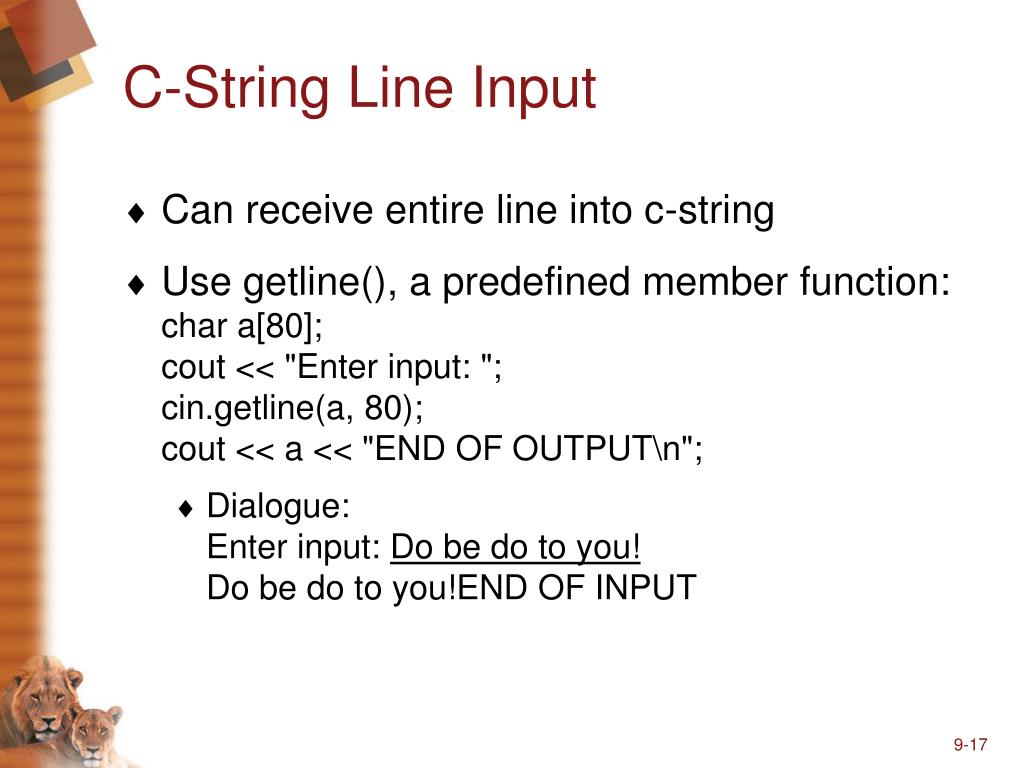 C-String Line Input

♦ Can receive entire line into c-string

♦ Use getline(), a predefined member function:
char a[80];
cout << "Enter input: ";
cin.getline(a, 80);
cout << a << "END OF OUTPUT\n";

♦ Dialogue:
Enter input: Do be do to you!
Do be do to you!END OF INPUT

9-17